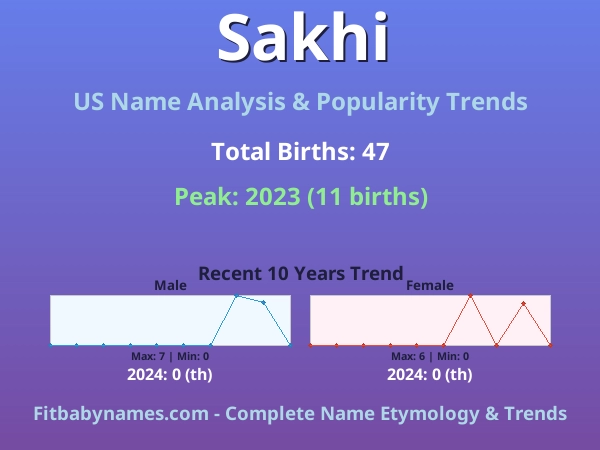 Sakhi

US Name Analysis & Popularity Trends

Total Births: 47

Peak: 2023 (11 births)

Recent 10 Years Trend

Male

Max: 7 | Min: 0

2024: 0 (th)

Female

Max: 6 | Min: 0

2024: 0 (th)

Fitbabynames.com - Complete Name Etymology & Trends